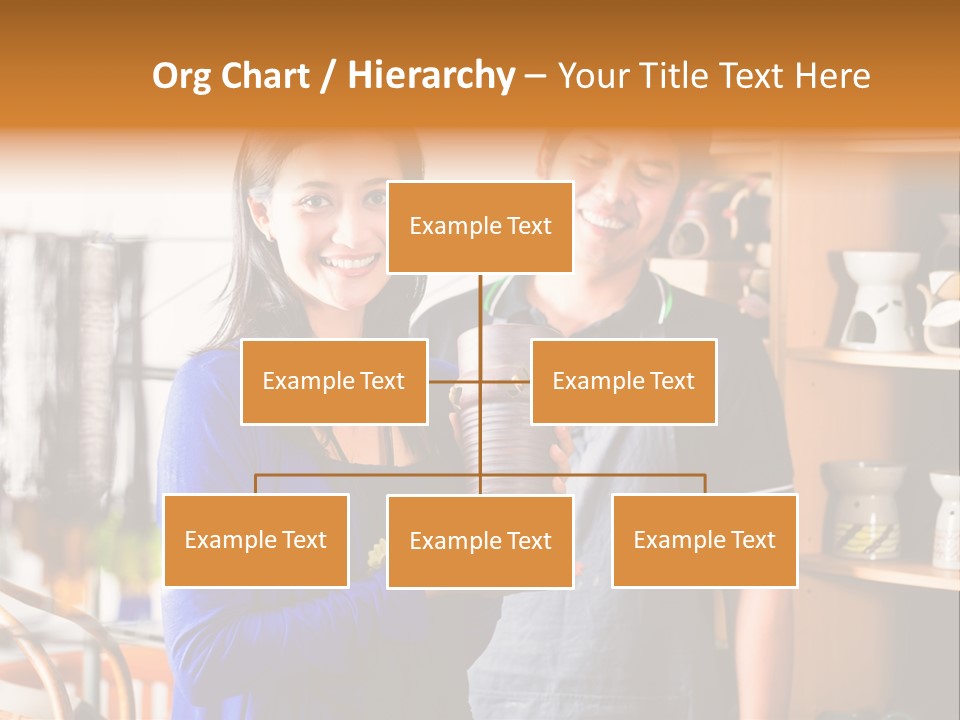 Org Chart / Hierarchy – Your Title Text Here

Example Text

Example Text

Example Text

Example Text

Example Text

Example Text